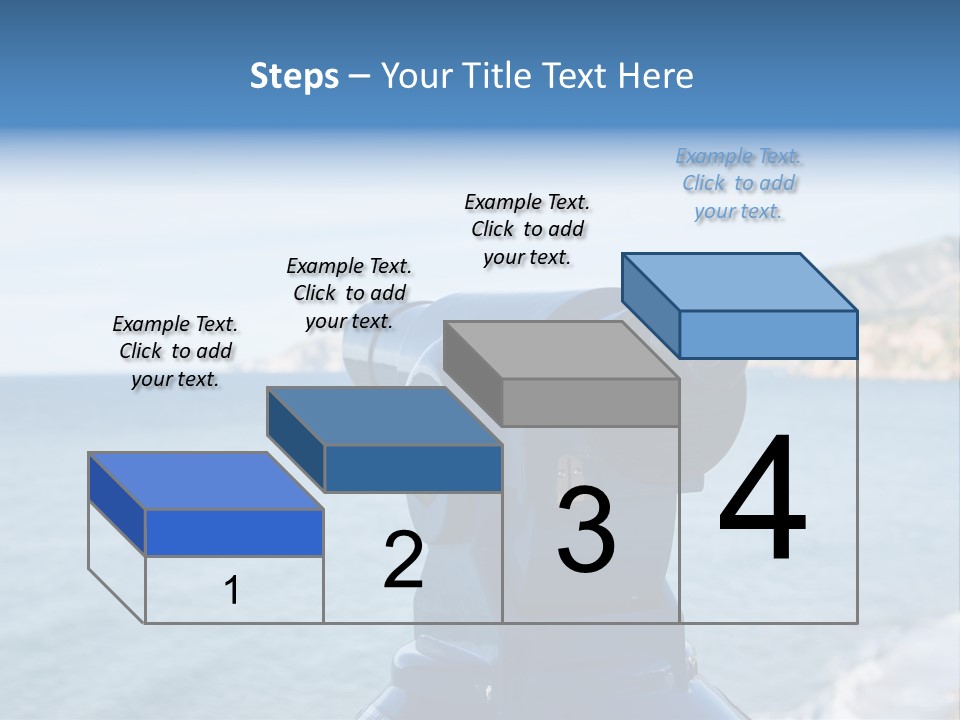 Steps – Your Title Text Here

Example Text. Click to add your text.

Example Text. Click to add your text.

Example Text. Click to add your text.

Example Text. Click to add your text.

1

2

3

4